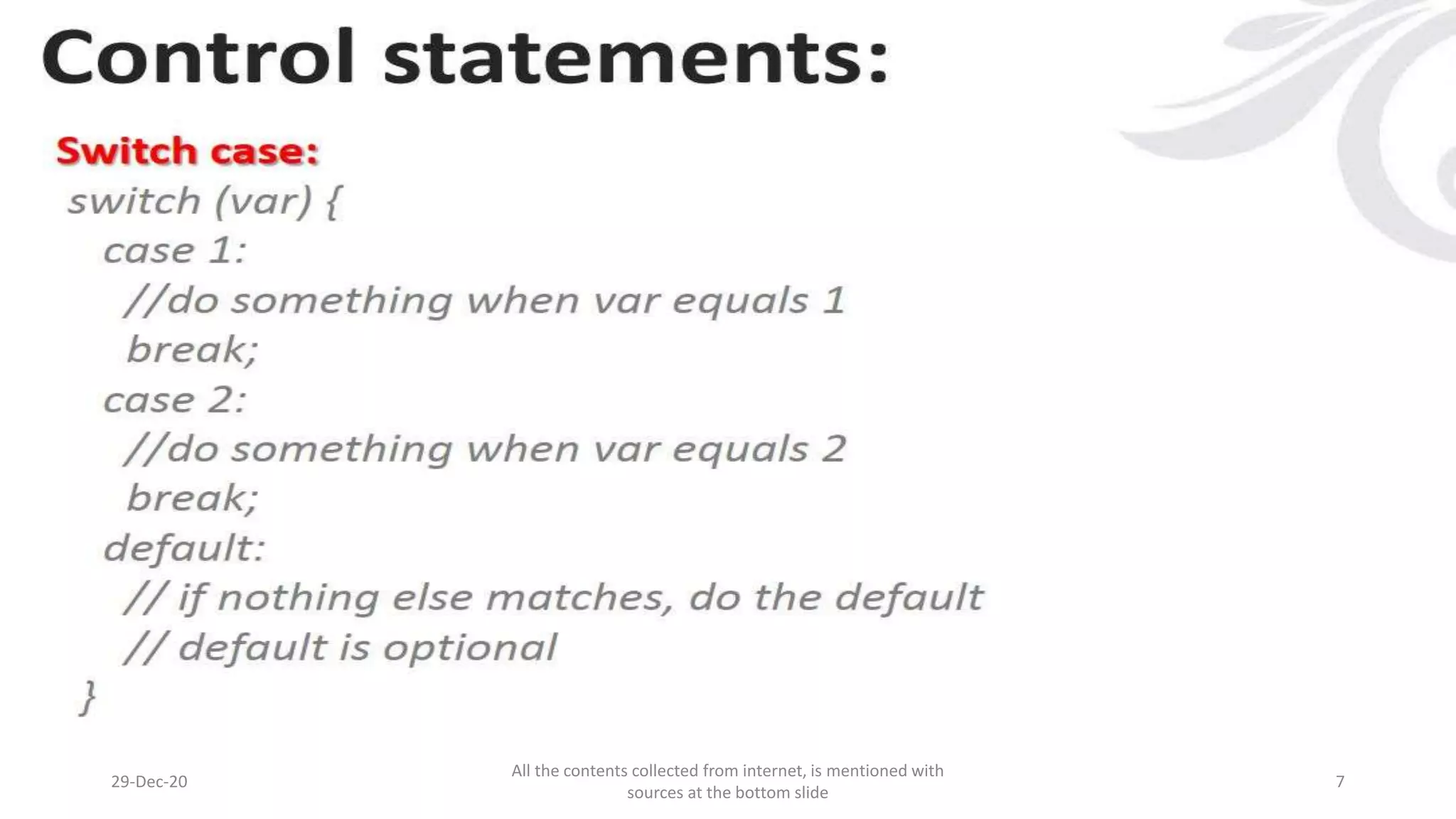 Control statements:

Switch case:

switch (var) {
case 1:
//do something when var equals 1
break;
case 2:
//do something when var equals 2
break;
default:
// if nothing else matches, do the default
// default is optional
}

29-Dec-20

All the contents collected from internet, is mentioned with sources at the bottom slide

7